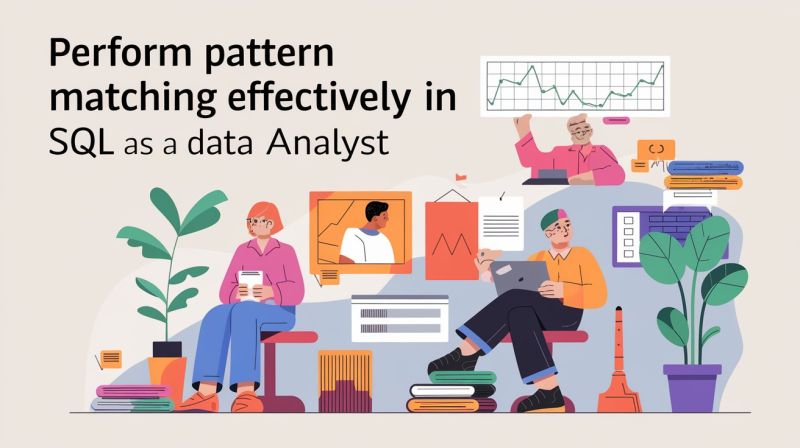 Perform pattern matching effectively in SQL as a data Analyst